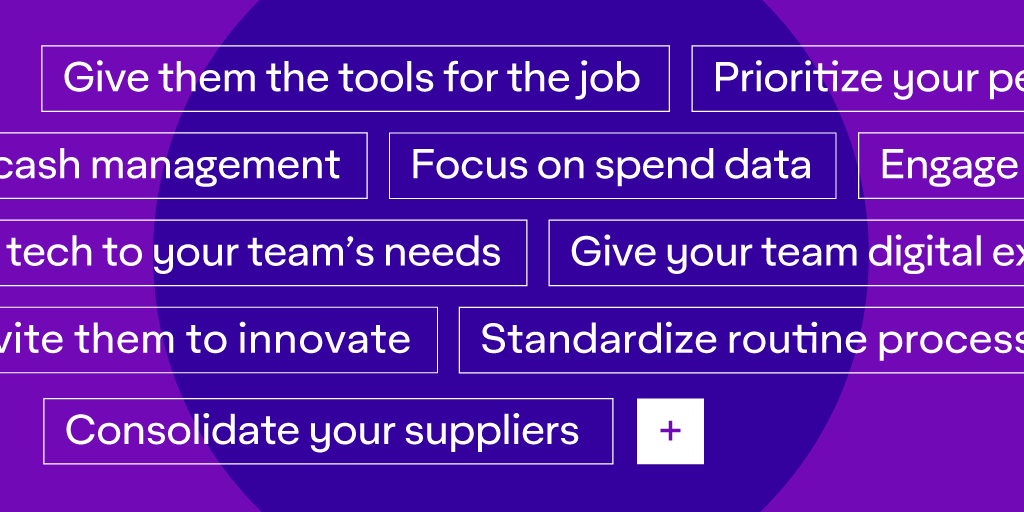 Give them the tools for the job

Prioritize your pe

cash management

Focus on spend data

Engage

tech to your team's needs

Give your team digital ex

vite them to innovate

Standardize routine process

Consolidate your suppliers

+